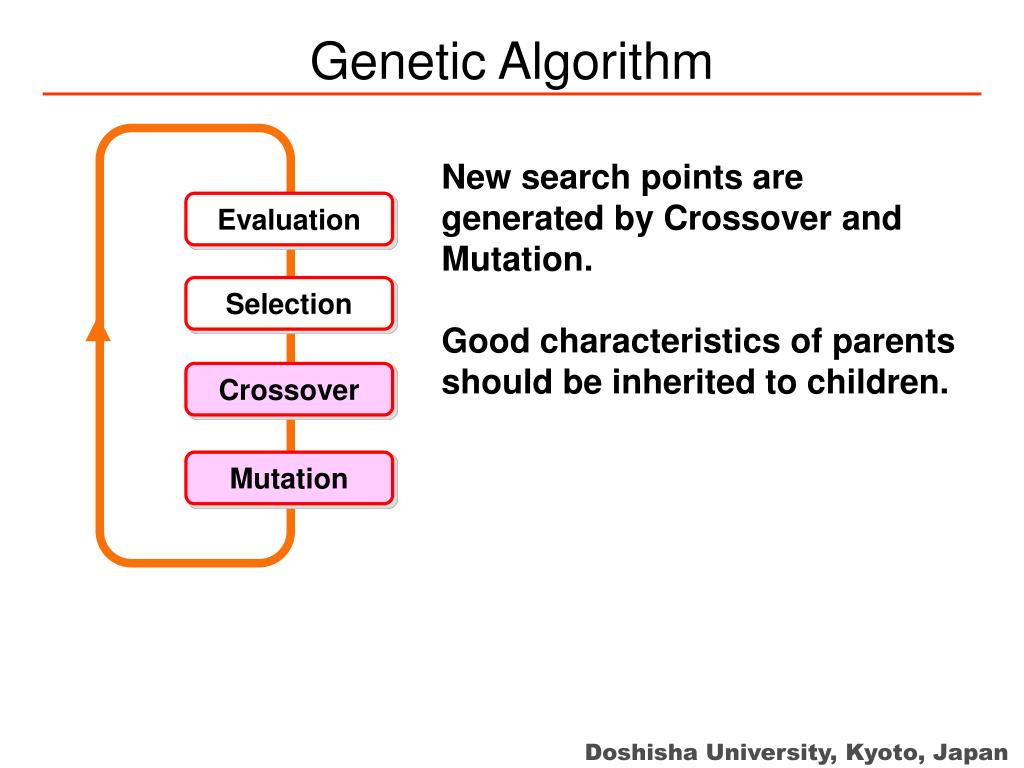 Genetic Algorithm

Evaluation

Selection

Crossover

Mutation

New search points are generated by Crossover and Mutation.

Good characteristics of parents should be inherited to children.

Doshisha University, Kyoto, Japan